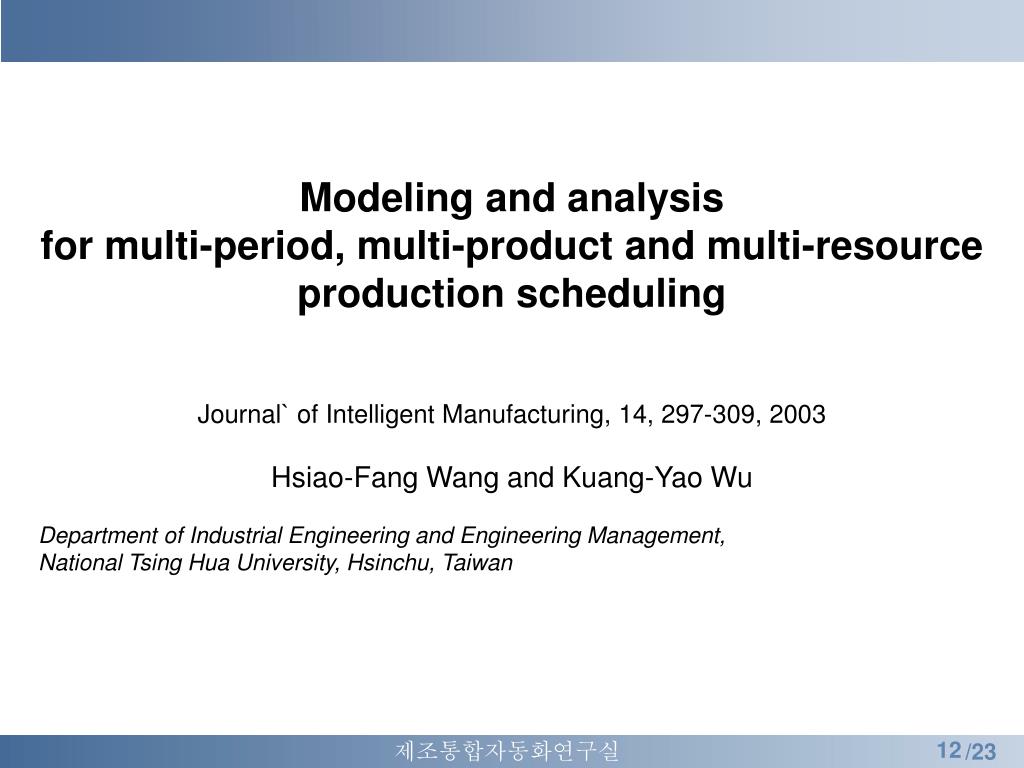 Modeling and analysis
for multi-period, multi-product and multi-resource production scheduling

Journal` of Intelligent Manufacturing, 14, 297-309, 2003

Hsiao-Fang Wang and Kuang-Yao Wu

Department of Industrial Engineering and Engineering Management,
National Tsing Hua University, Hsinchu, Taiwan

제조통합자동화연구실

12/23